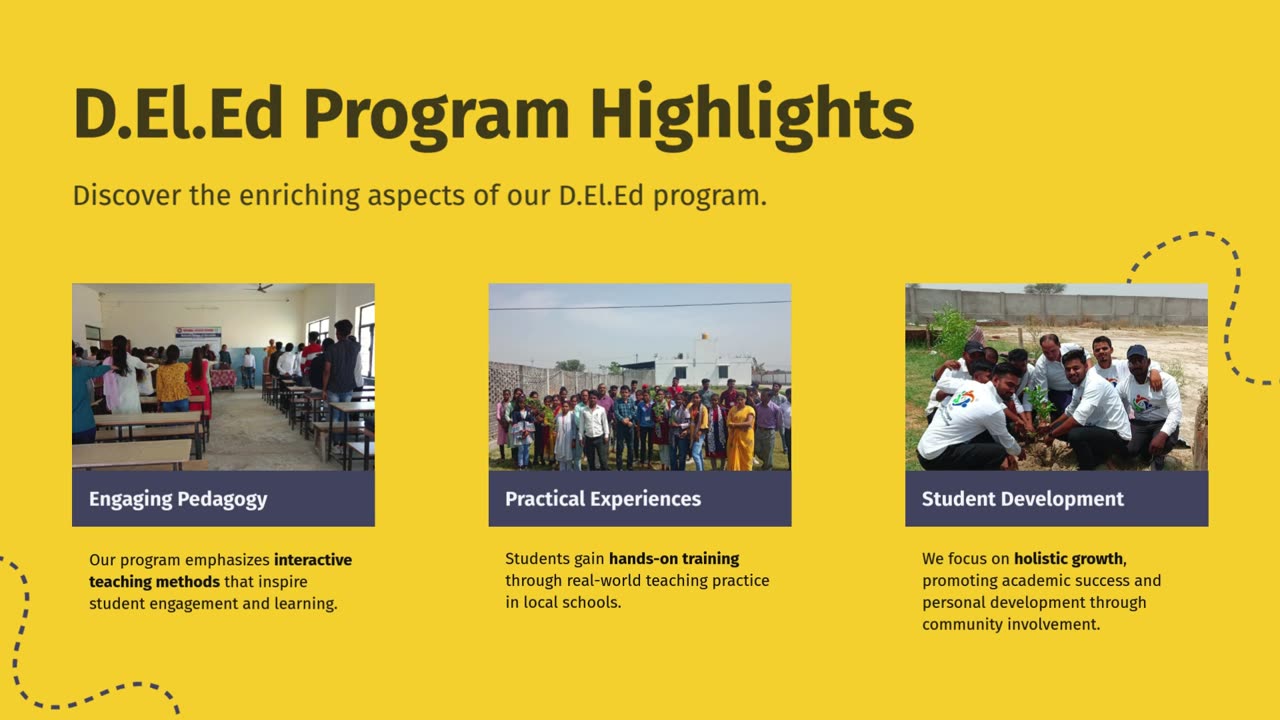 D.El.Ed Program Highlights

Discover the enriching aspects of our D.El.Ed program.

Engaging Pedagogy

Our program emphasizes interactive teaching methods that inspire student engagement and learning.

Practical Experiences

Students gain hands-on training through real-world teaching practice in local schools.

Student Development

We focus on holistic growth, promoting academic success and personal development through community involvement.